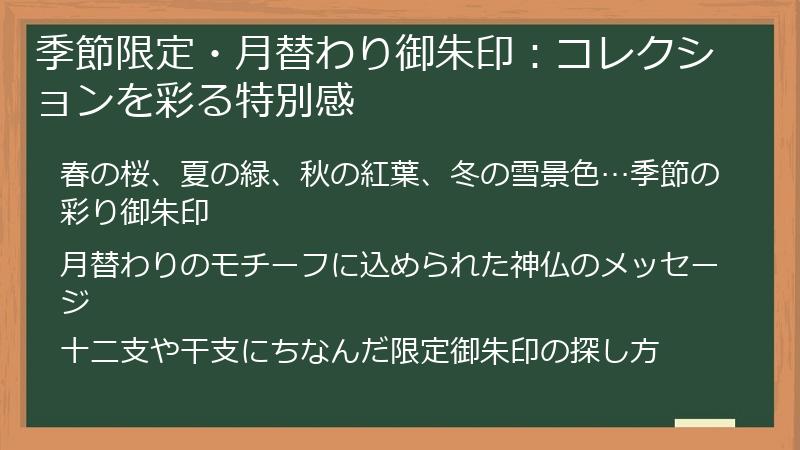 季節限定・月替わり御朱印：コレクションを彩る特別感

春の桜、夏の緑、秋の紅葉、冬の雪景色…季節の彩り御朱印

月替わりのモチーフに込められた神仏のメッセージ

十二支や干支にちなんだ限定御朱印の探し方